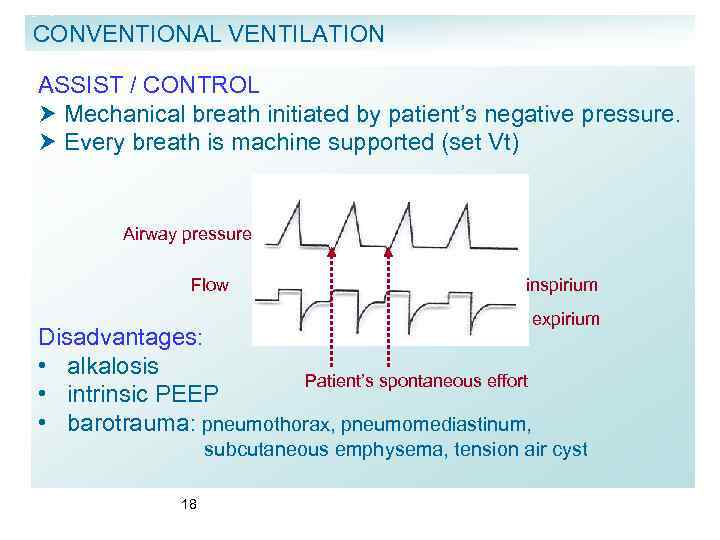 CONVENTIONAL VENTILATION

ASSIST / CONTROL
➤ Mechanical breath initiated by patient's negative pressure.
➤ Every breath is machine supported (set Vt)

Airway pressure

Flow

inspirium

expirium

Patient's spontaneous effort

Disadvantages:
• alkalosis
• intrinsic PEEP
• barotrauma: pneumothorax, pneumomediastinum, subcutaneous emphysema, tension air cyst

18